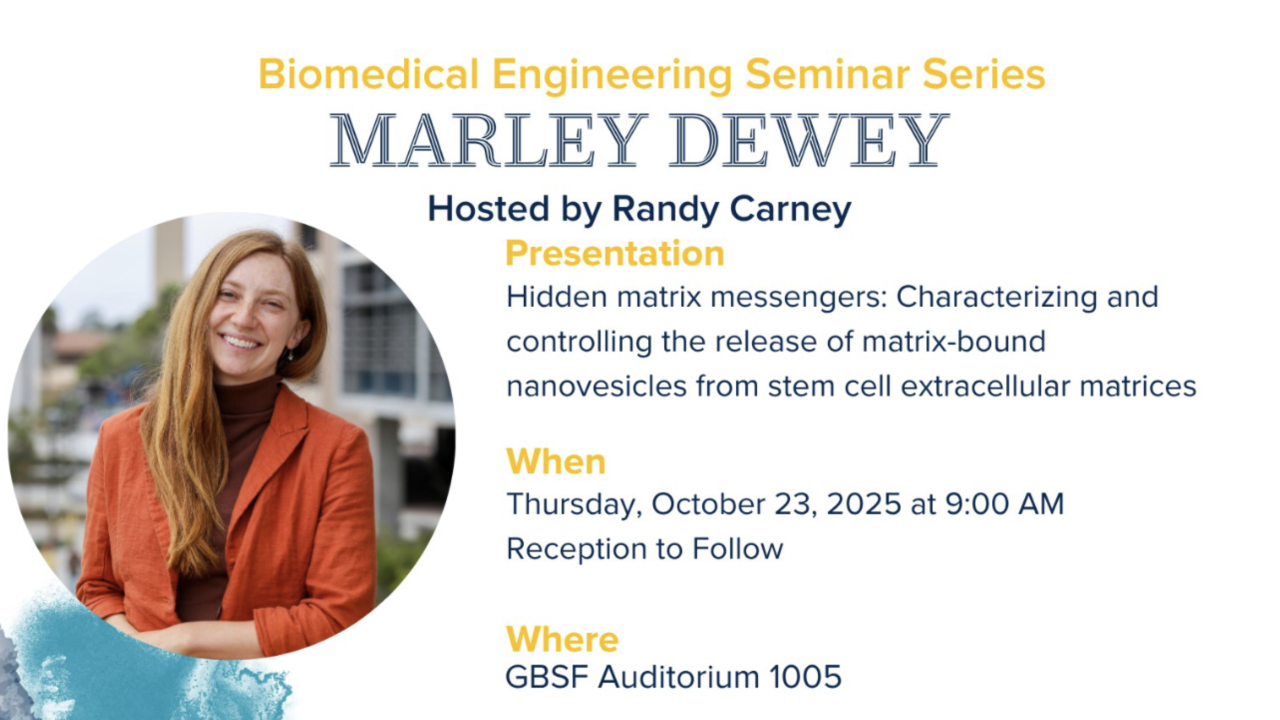 Biomedical Engineering Seminar Series
MARLEY DEWEY
Hosted by Randy Carney

Presentation
Hidden matrix messengers: Characterizing and controlling the release of matrix-bound nanovesicles from stem cell extracellular matrices

When
Thursday, October 23, 2025 at 9:00 AM
Reception to Follow

Where
GBSF Auditorium 1005